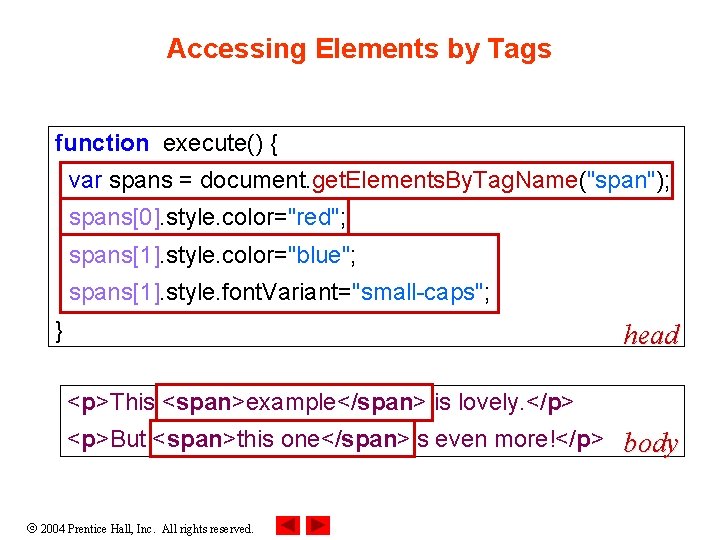 Accessing Elements by Tags

function execute() {
var spans = document.getElementsByTagName("span");
spans[0].style.color="red";
spans[1].style.color="blue";
spans[1].style.fontVariant="small-caps";
}

head

<p>This <span>example</span> is lovely.</p>
<p>But <span>this one</span> s even more!</p>

body

© 2004 Prentice Hall, Inc. All rights reserved.